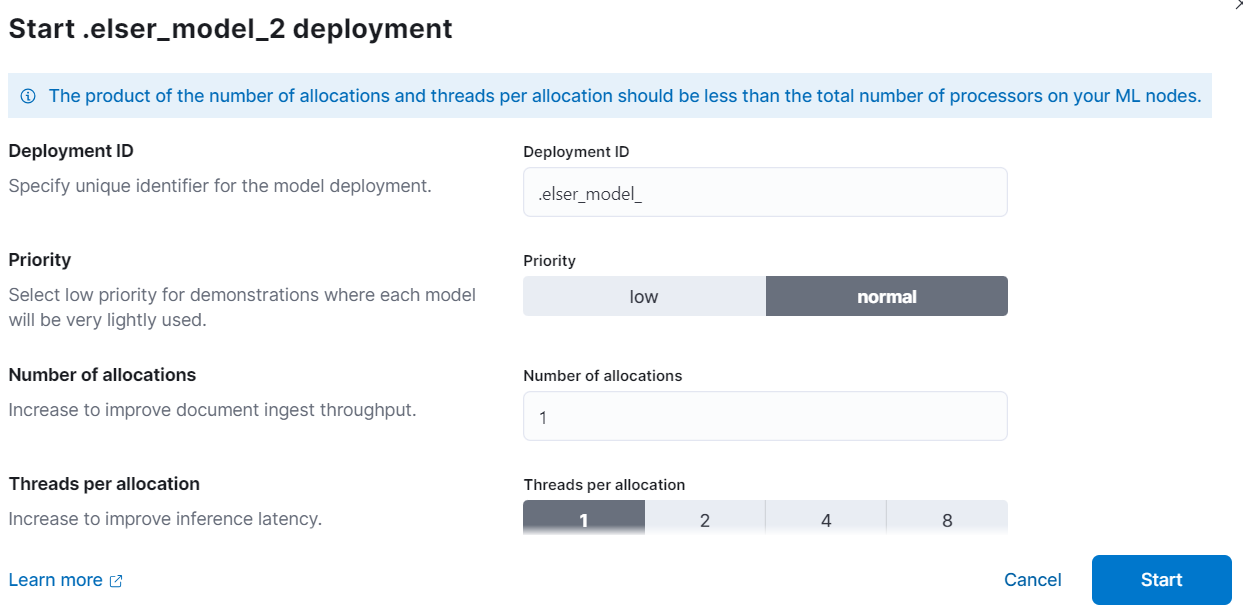 Start .elser_model_2 deployment

The product of the number of allocations and threads per allocation should be less than the total number of processors on your ML nodes.

Deployment ID

Specify unique identifier for the model deployment.

Deployment ID

.elser_model_

Priority

Select low priority for demonstrations where each model will be very lightly used.

Priority

low

normal

Number of allocations

Increase to improve document ingest throughput.

Number of allocations

1

Threads per allocation

Increase to improve inference latency.

Threads per allocation

1

2

4

8

Learn more

Cancel

Start